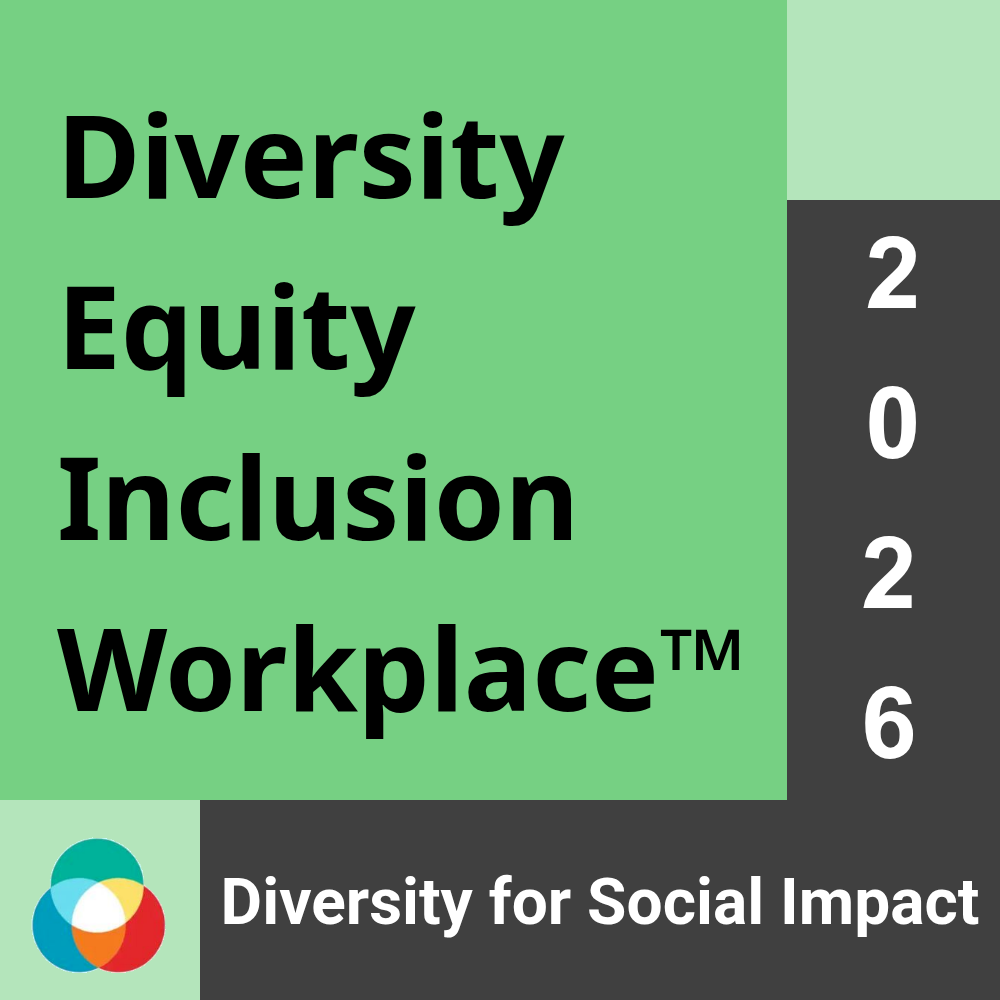 Diversity
Equity
Inclusion
Workplace™

2
0
2
6

Diversity for Social Impact